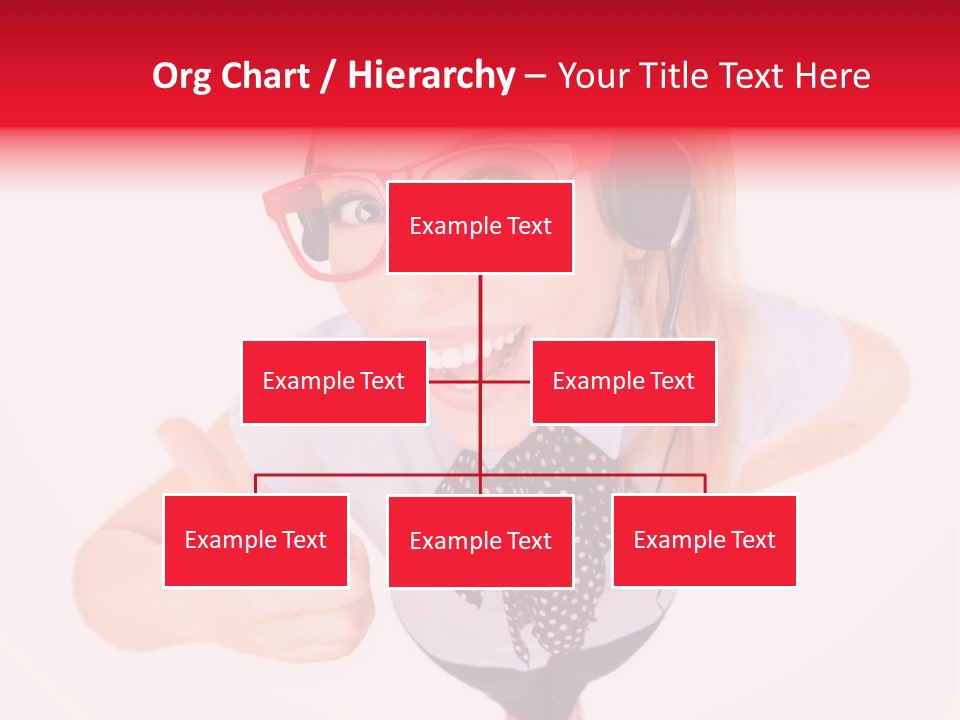 Org Chart / Hierarchy – Your Title Text Here

Example Text

Example Text

Example Text

Example Text

Example Text

Example Text